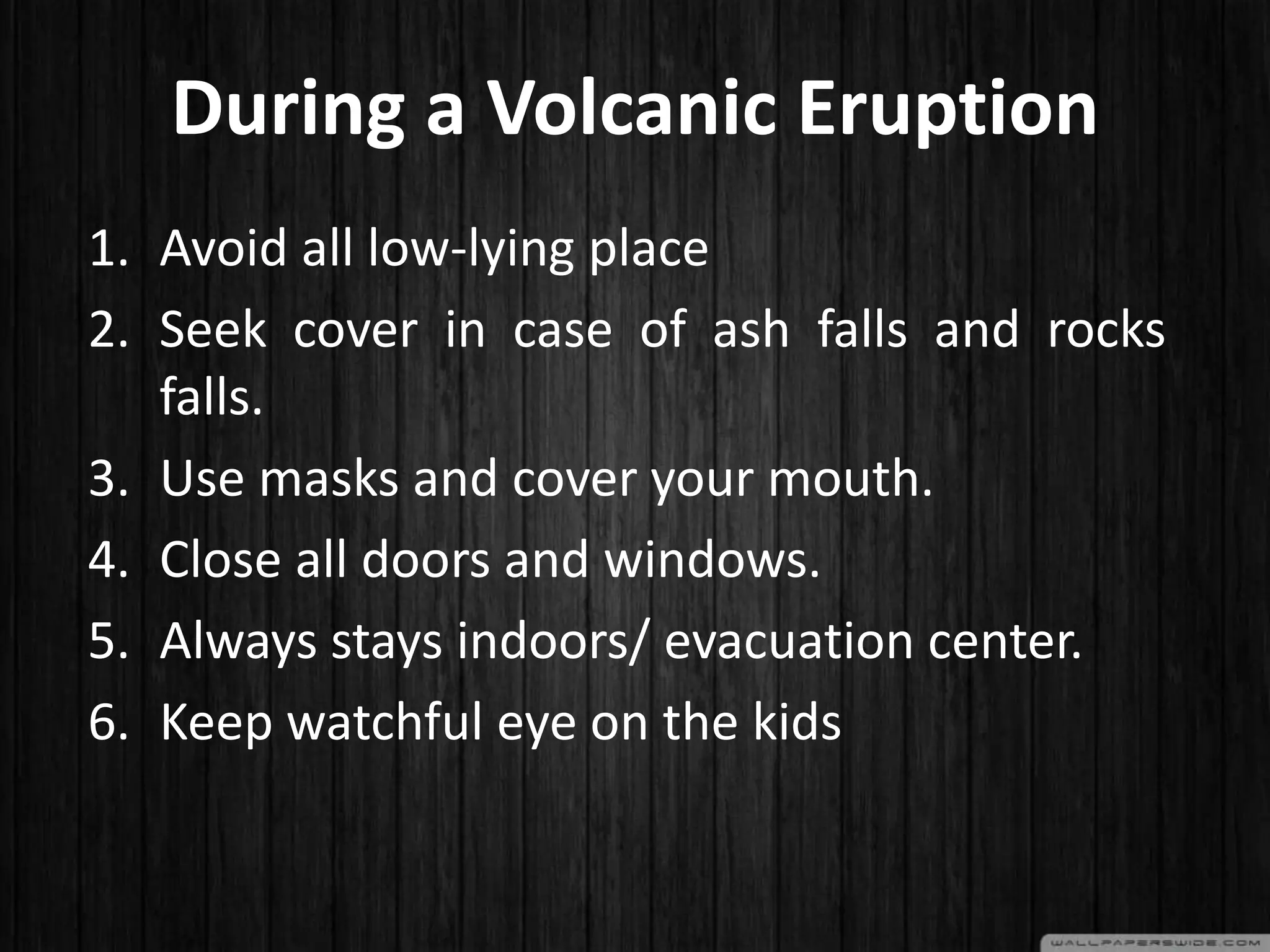 During a Volcanic Eruption

1. Avoid all low-lying place
2. Seek cover in case of ash falls and rocks falls.
3. Use masks and cover your mouth.
4. Close all doors and windows.
5. Always stays indoors/ evacuation center.
6. Keep watchful eye on the kids

WALLPAPERSWIDE.COM